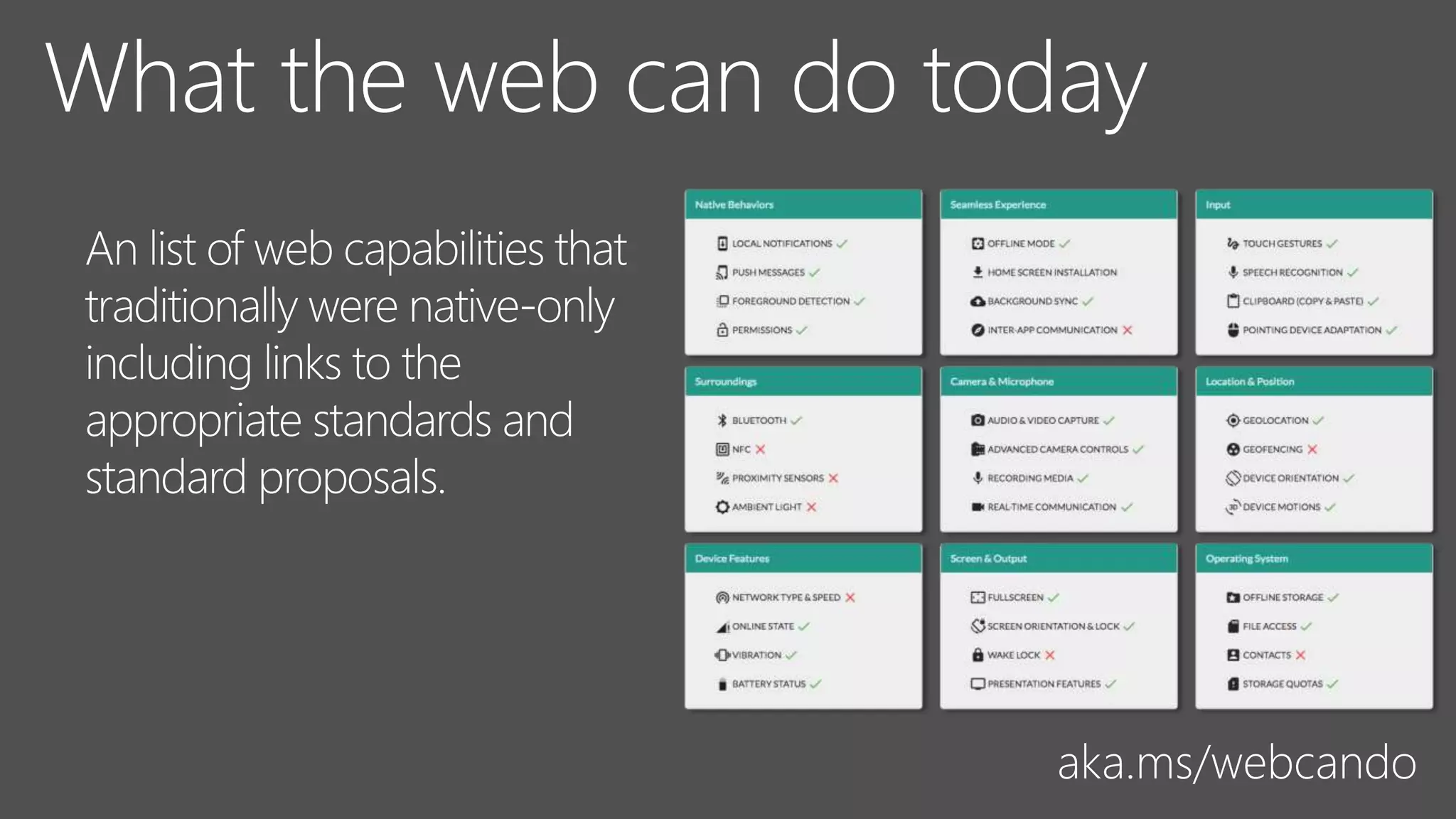 What the web can do today

An list of web capabilities that traditionally were native-only including links to the appropriate standards and standard proposals.

Native Behaviors

LOCAL NOTIFICATIONS ✓
PUSH MESSAGES ✓
FOREGROUND DETECTION ✓
PERMISSIONS ✓

Seamless Experience

OFFLINE MODE ✓
HOME SCREEN INSTALLATION
BACKGROUND SYNC ✓
INTER-APP COMMUNICATION ✗

Input

TOUCH GESTURES ✓
SPEECH RECOGNITION ✓
CLIPBOARD (COPY & PASTE) ✓
POINTING DEVICE ADAPTATION ✓

Surroundings

BLUETOOTH ✓
NFC ✗
PROXIMITY SENSORS ✗
AMBIENT LIGHT ✗

Camera & Microphone

AUDIO & VIDEO CAPTURE ✓
ADVANCED CAMERA CONTROLS ✓
RECORDING MEDIA ✓
REAL-TIME COMMUNICATION ✓

Location & Position

GEOLOCATION ✓
GEOFENCING ✗
DEVICE ORIENTATION ✓
DEVICE MOTIONS ✓

Device Features

NETWORK TYPE & SPEED ✗
ONLINE STATE ✓
VIBRATION ✓
BATTERY STATUS ✓

Screen & Output

FULLSCREEN ✓
SCREEN ORIENTATION & LOCK ✓
WAKE LOCK ✗
PRESENTATION FEATURES ✓

Operating System

OFFLINE STORAGE ✓
FILE ACCESS ✓
CONTACTS ✗
STORAGE QUOTAS ✓

aka.ms/webcando